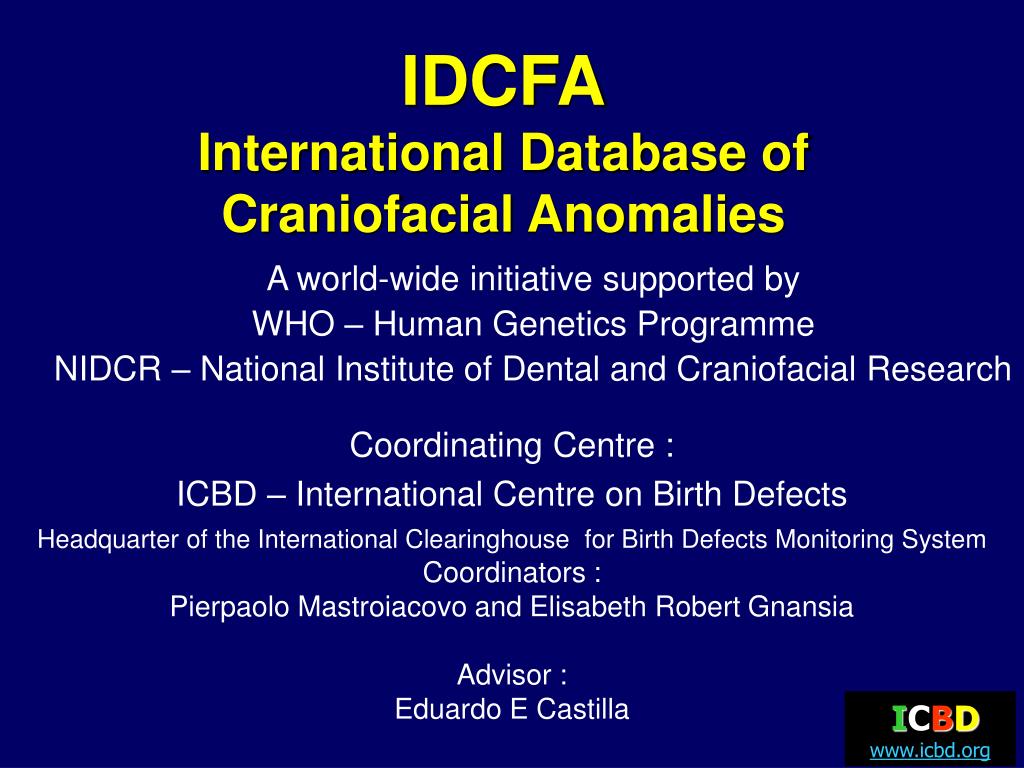 IDCFA
International Database of Craniofacial Anomalies

A world-wide initiative supported by
WHO – Human Genetics Programme
NIDCR – National Institute of Dental and Craniofacial Research

Coordinating Centre :
ICBD – International Centre on Birth Defects
Headquarter of the International Clearinghouse for Birth Defects Monitoring System
Coordinators :
Pierpaolo Mastroiacovo and Elisabeth Robert Gnansia

Advisor :
Eduardo E Castilla

ICBD
www.icbd.org